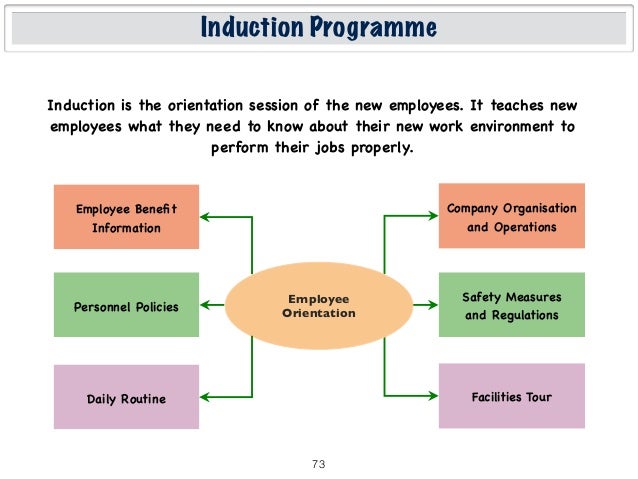 Induction Programme

Induction is the orientation session of the new employees. It teaches new employees what they need to know about their new work environment to perform their jobs properly.

Employee Benefit Information

Personnel Policies

Daily Routine

Employee Orientation

Company Organisation and Operations

Safety Measures and Regulations

Facilities Tour

73